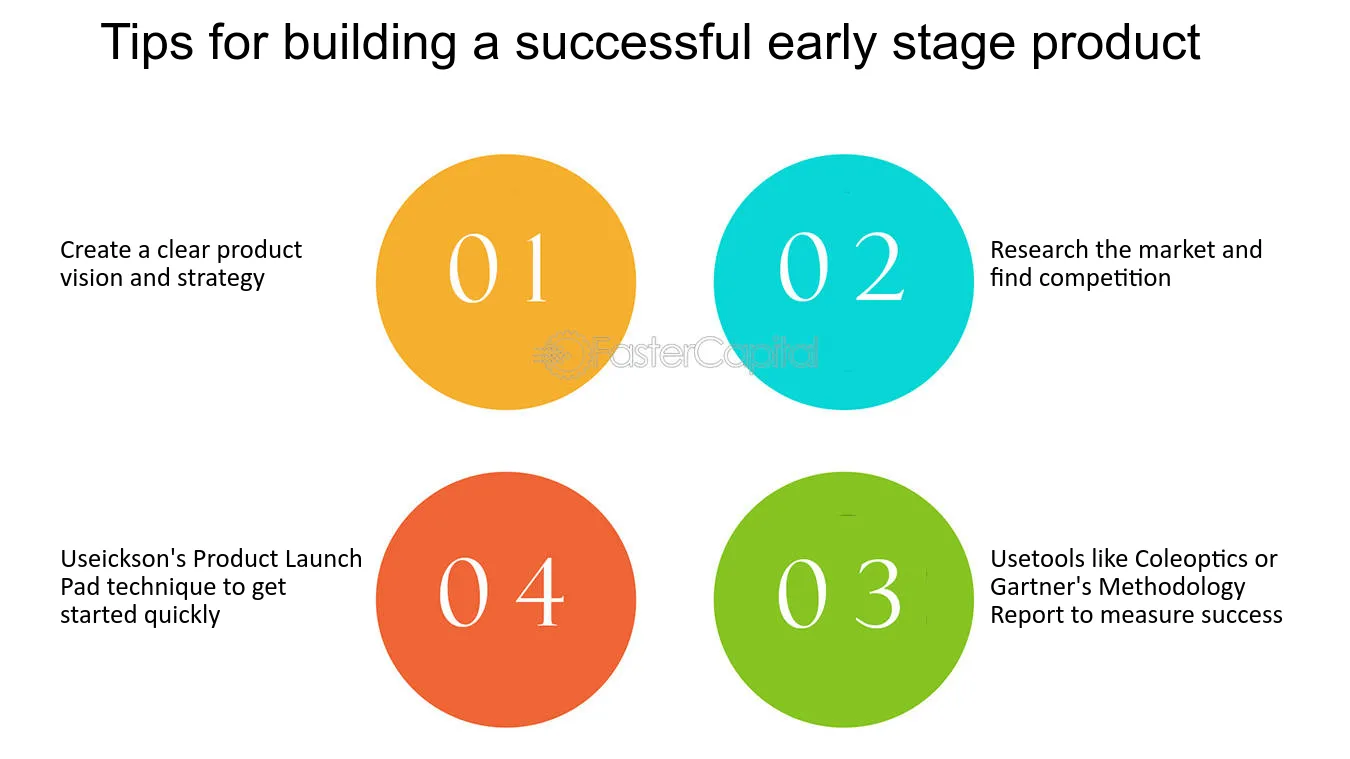 Tips for building a successful early stage product

Create a clear product vision and strategy

01

02

Research the market and find competition

Useickson's Product Launch Pad technique to get started quickly

04

03

Usetools like Coleoptics or Gartner's Methodology Report to measure success

FasterCapital